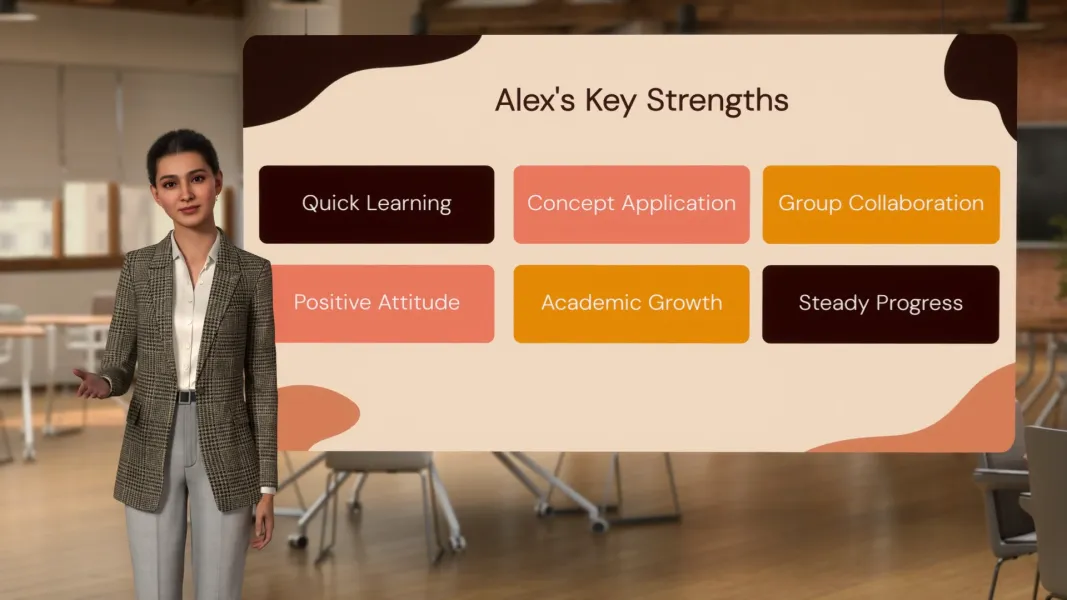 Alex's Key Strengths

Quick Learning

Concept Application

Group Collaboration

Positive Attitude

Academic Growth

Steady Progress